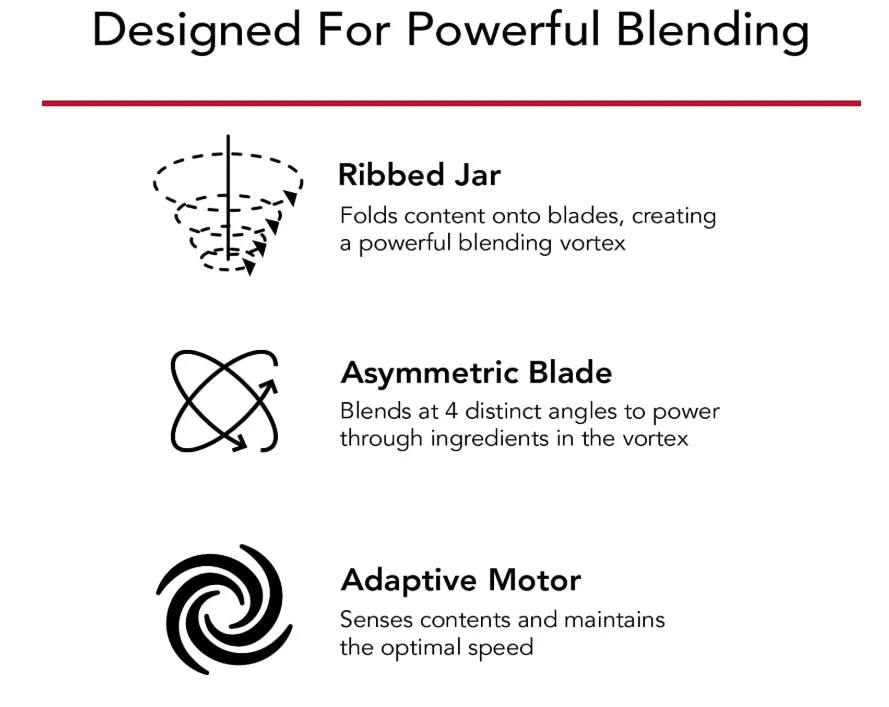 Designed For Powerful Blending

Ribbed Jar
Folds content onto blades, creating a powerful blending vortex

Asymmetric Blade
Blends at 4 distinct angles to power through ingredients in the vortex

Adaptive Motor
Senses contents and maintains the optimal speed